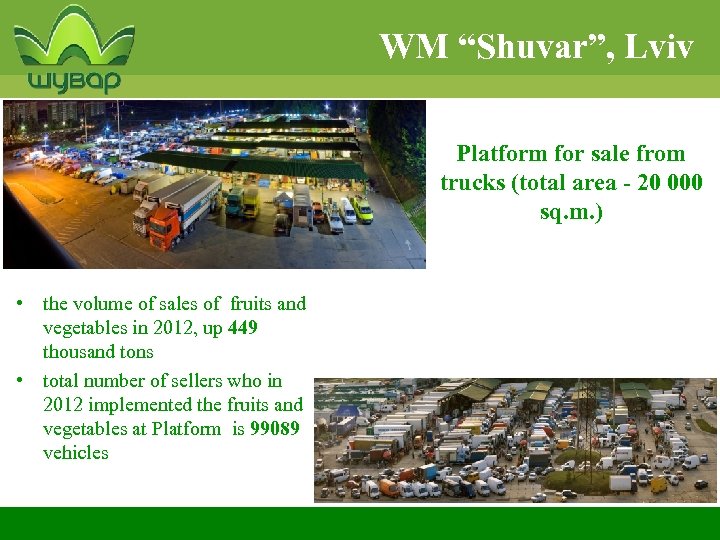 шувар

WM “Shuvar”, Lviv

Platform for sale from trucks (total area - 20 000 sq.m.)

• the volume of sales of fruits and vegetables in 2012, up 449 thousand tons

• total number of sellers who in 2012 implemented the fruits and vegetables at Platform is 99089 vehicles